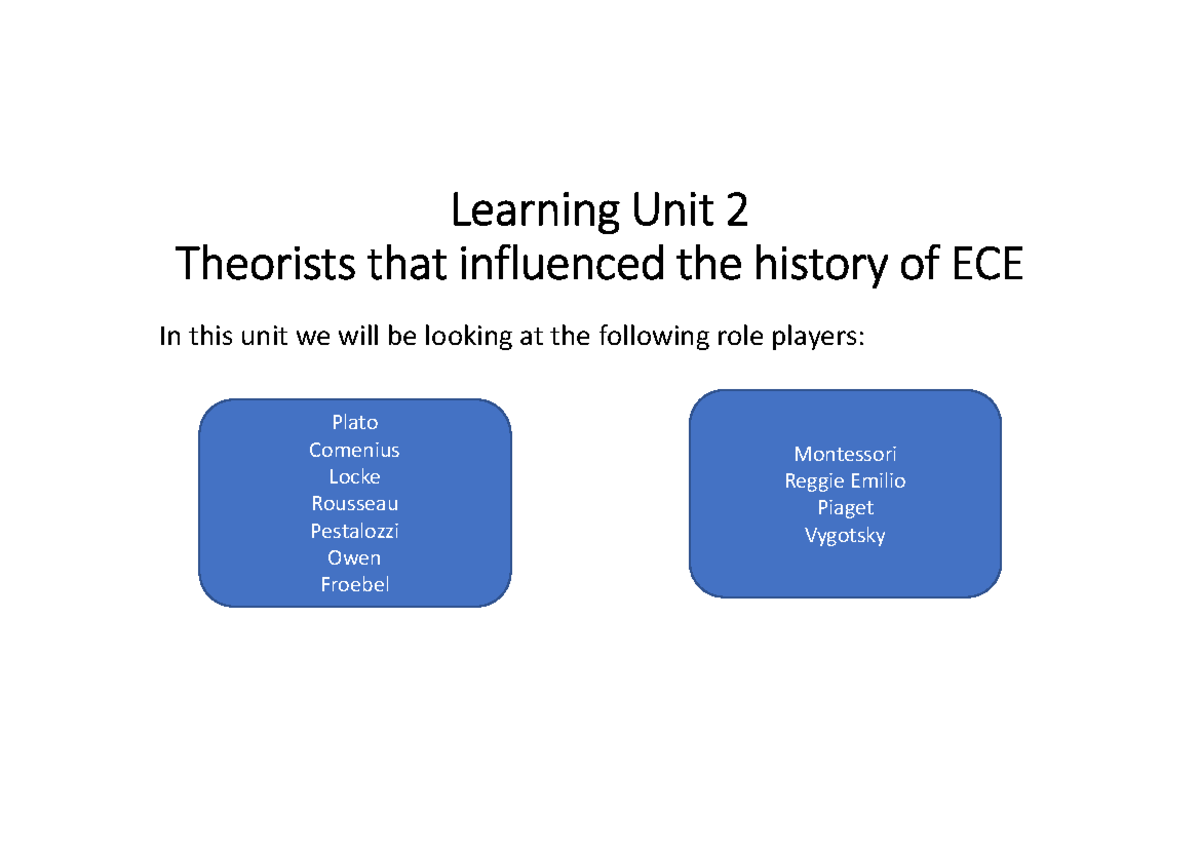 Learning Unit 2
Theorists that influenced the history of ECE

In this unit we will be looking at the following role players:

Plato
Comenius
Locke
Rousseau
Pestalozzi
Owen
Froebel

Montessori
Reggie Emilio
Piaget
Vygotsky